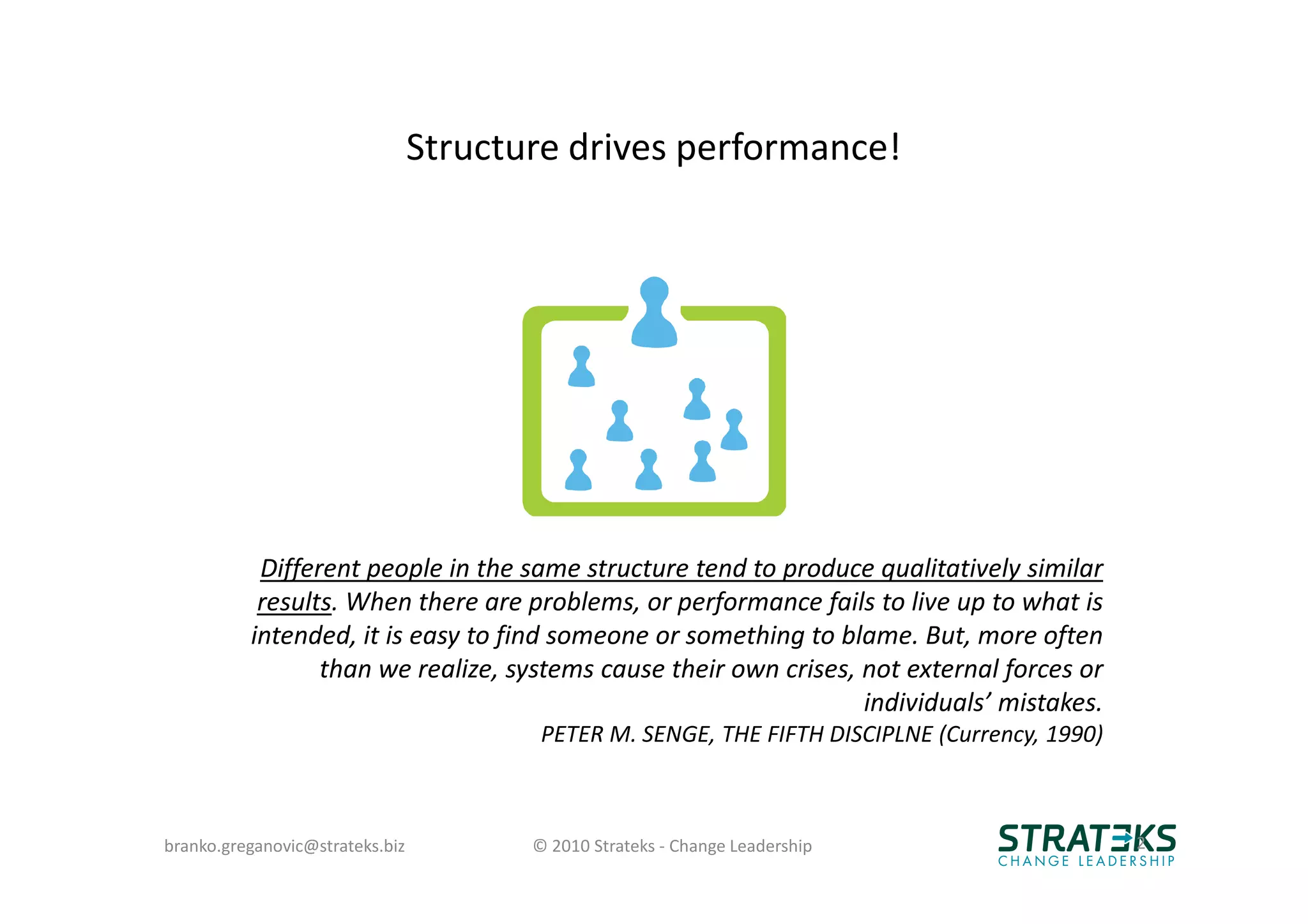 Structure drives performance!

Different people in the same structure tend to produce qualitatively similar results. When there are problems, or performance fails to live up to what is intended, it is easy to find someone or something to blame. But, more often than we realize, systems cause their own crises, not external forces or individuals' mistakes.
PETER M. SENGE, THE FIFTH DISCIPLNE (Currency, 1990)

branko.greganovic@strateks.biz © 2010 Strateks - Change Leadership

STRATEKS
CHANGE LEADERSHIP

2